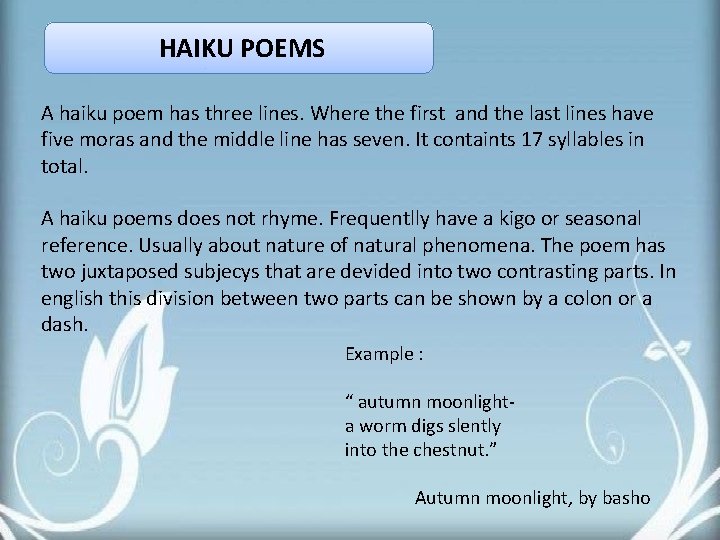 HAIKU POEMS

A haiku poem has three lines. Where the first and the last lines have five moras and the middle line has seven. It containts 17 syllables in total.

A haiku poems does not rhyme. Frequentlly have a kigo or seasonal reference. Usually about nature of natural phenomena. The poem has two juxtaposed subjecys that are devided into two contrasting parts. In english this division between two parts can be shown by a colon or a dash.

Example :

“ autumn moonlight-
a worm digs slently
into the chestnut.”

Autumn moonlight, by basho